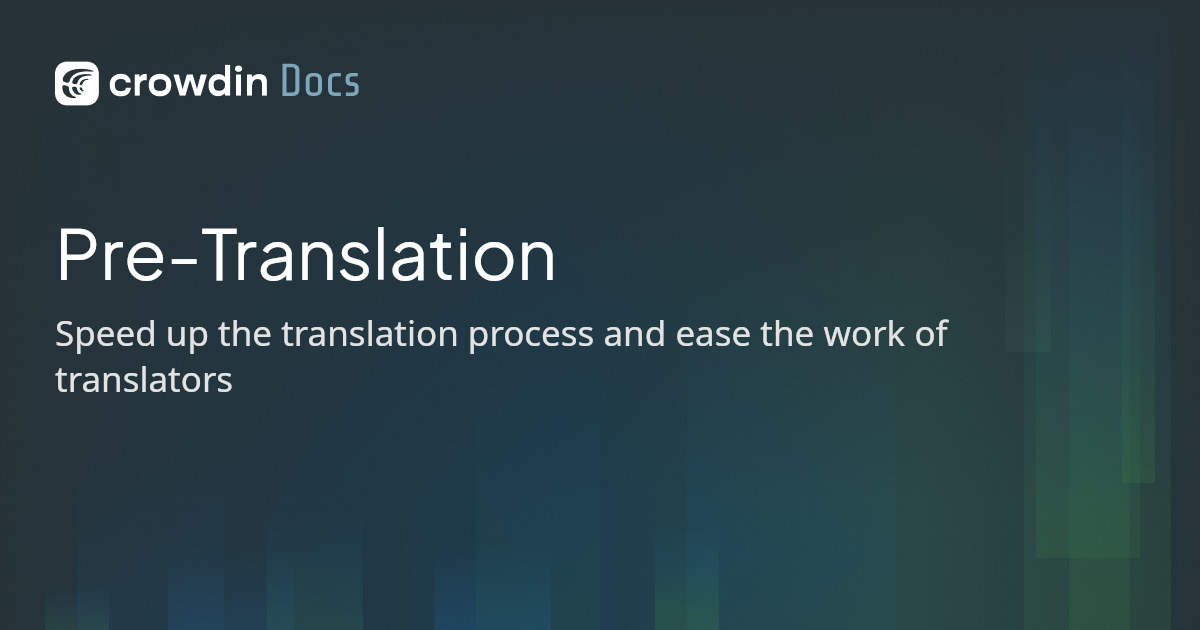 crowdin Docs

Pre-Translation

Speed up the translation process and ease the work of translators